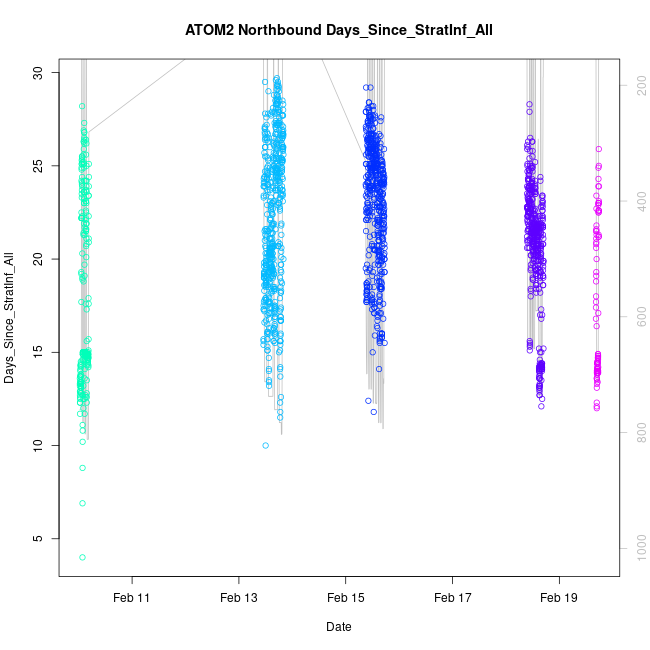 ATOM2 Northbound Days_Since_StratInf_All

Days_Since_StratInf_All

30
25
20
15
10
5

200
400
600
800
1000

Feb 11
Feb 13
Feb 15
Feb 17
Feb 19

Date